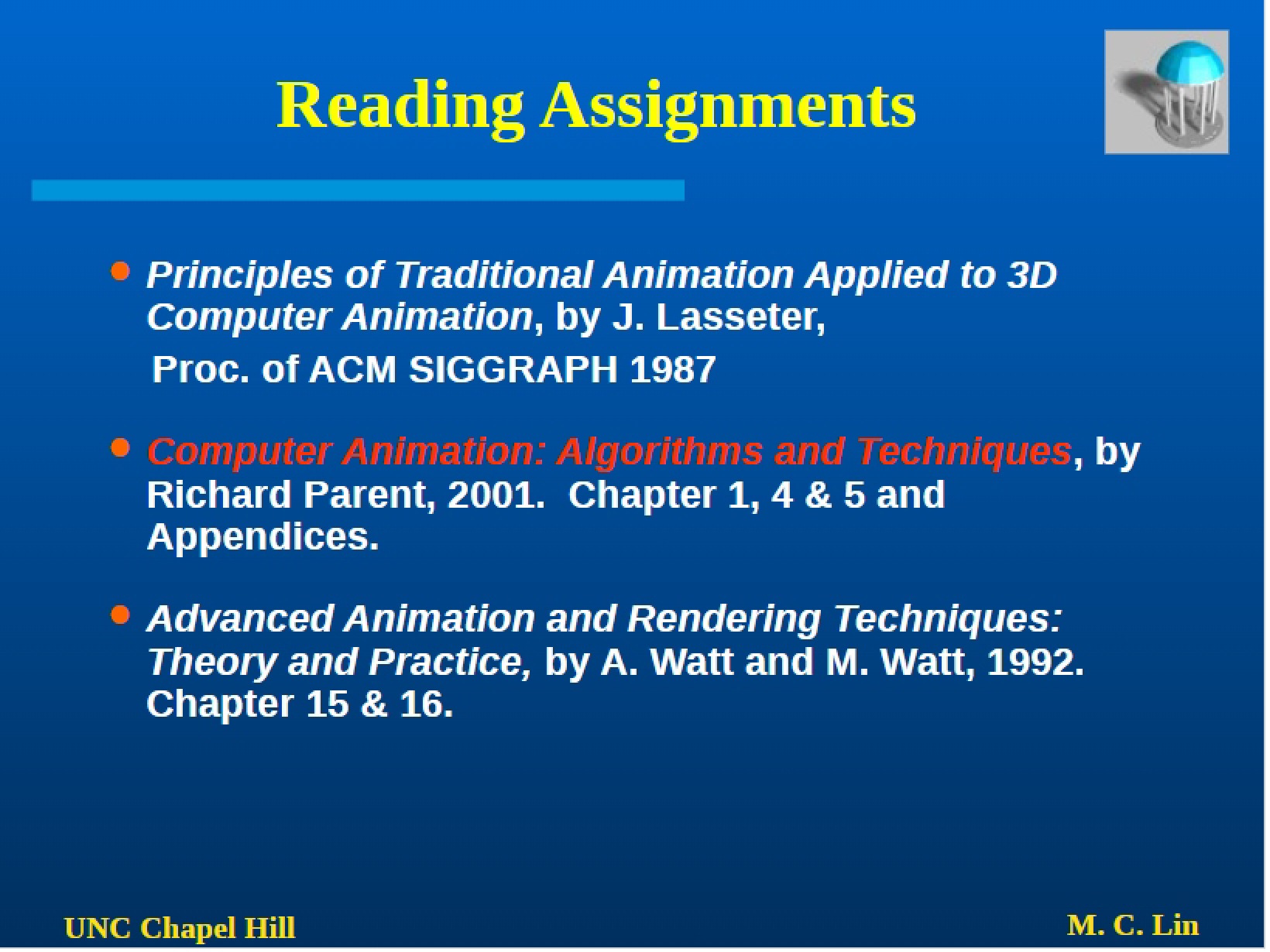 Reading Assignments

• Principles of Traditional Animation Applied to 3D Computer Animation, by J. Lasseter, Proc. of ACM SIGGRAPH 1987

• Computer Animation: Algorithms and Techniques, by Richard Parent, 2001.  Chapter 1, 4 & 5 and Appendices.

• Advanced Animation and Rendering Techniques: Theory and Practice, by A. Watt and M. Watt, 1992. Chapter 15 & 16.

UNC Chapel Hill

M. C. Lin